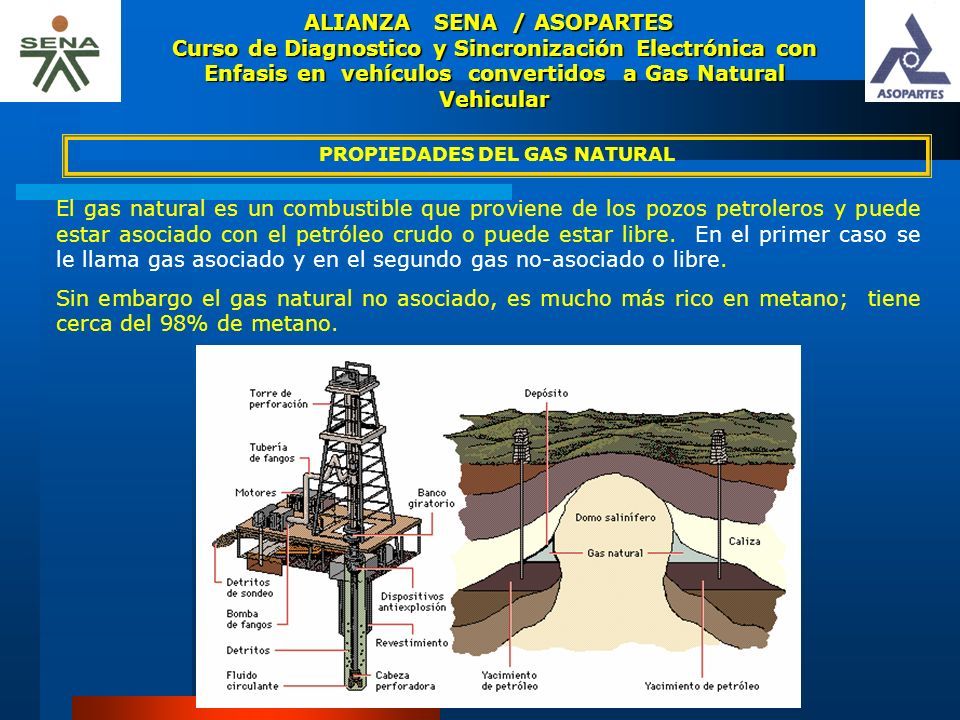 SENA

ALIANZA SENA / ASOPARTES
Curso de Diagnostico y Sincronización Electrónica con Enfasis en vehículos convertidos a Gas Natural Vehicular

ASOPARTES

PROPIEDADES DEL GAS NATURAL

El gas natural es un combustible que proviene de los pozos petroleros y puede estar asociado con el petróleo crudo o puede estar libre. En el primer caso se le llama gas asociado y en el segundo gas no-asociado o libre.

Sin embargo el gas natural no asociado, es mucho más rico en metano; tiene cerca del 98% de metano.

Torre de perforación
Tubería de fangos
Motores
Banco giratorio
Detritos de sondeo
Bomba de fangos
Detritos
Fluido circulante
Dispositivos antiexplosión
Revestimiento
Cabeza perforadora
Depósito
Domo salinífero
Gas natural
Caliza
Yacimiento de petróleo
Yacimiento de petróleo